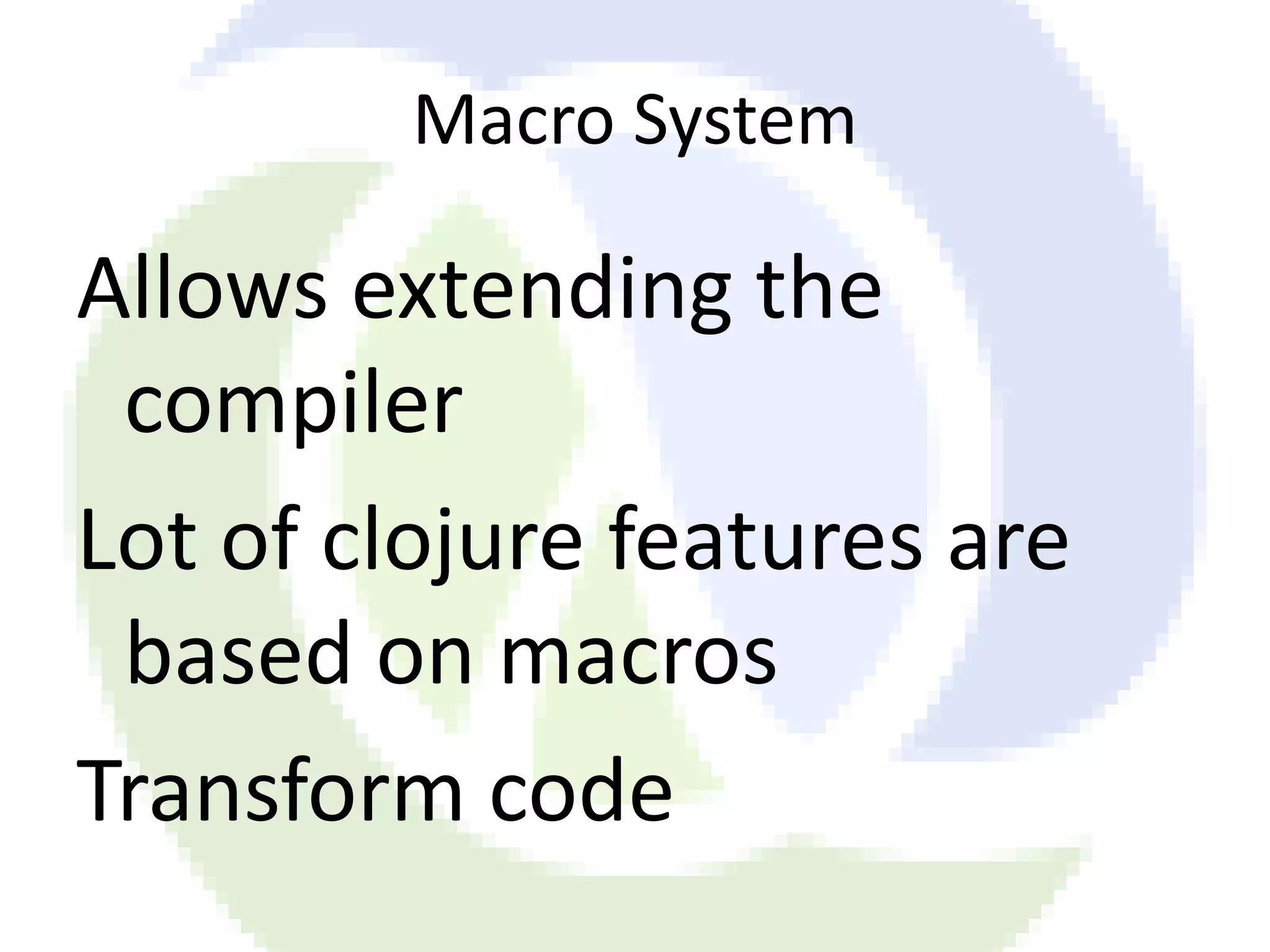 Macro System

Allows extending the compiler

Lot of clojure features are based on macros

Transform code